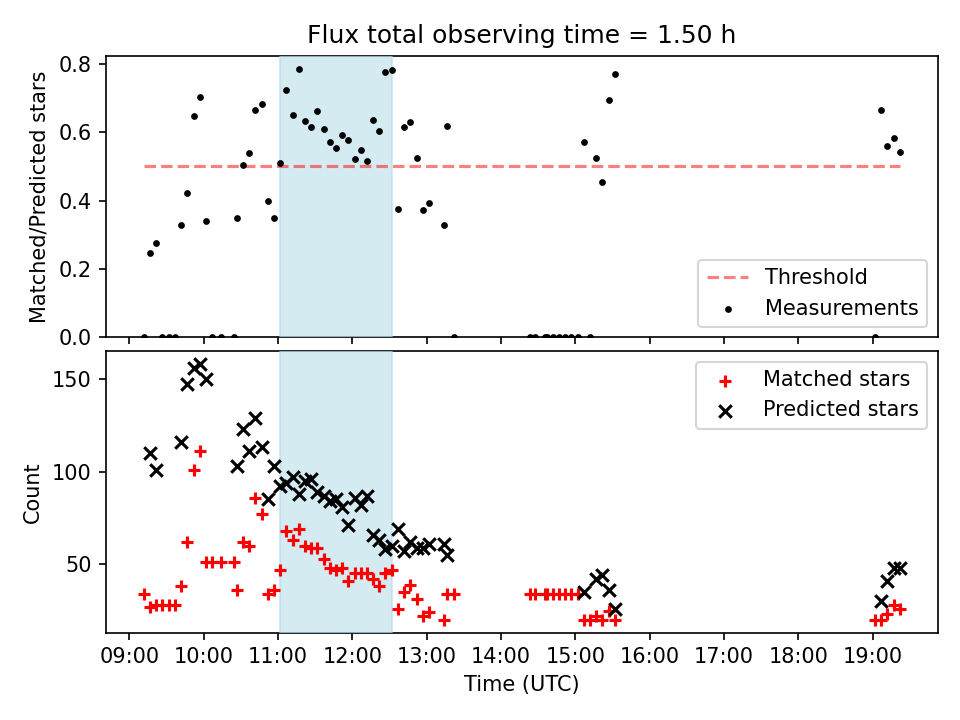 Flux total observing time = 1.50 h

Matched/Predicted stars

0.8
0.6
0.4
0.2
0.0

Threshold
Measurements

Count

150
100
50

Matched stars
Predicted stars

09:00 10:00 11:00 12:00 13:00 14:00 15:00 16:00 17:00 18:00 19:00

Time (UTC)